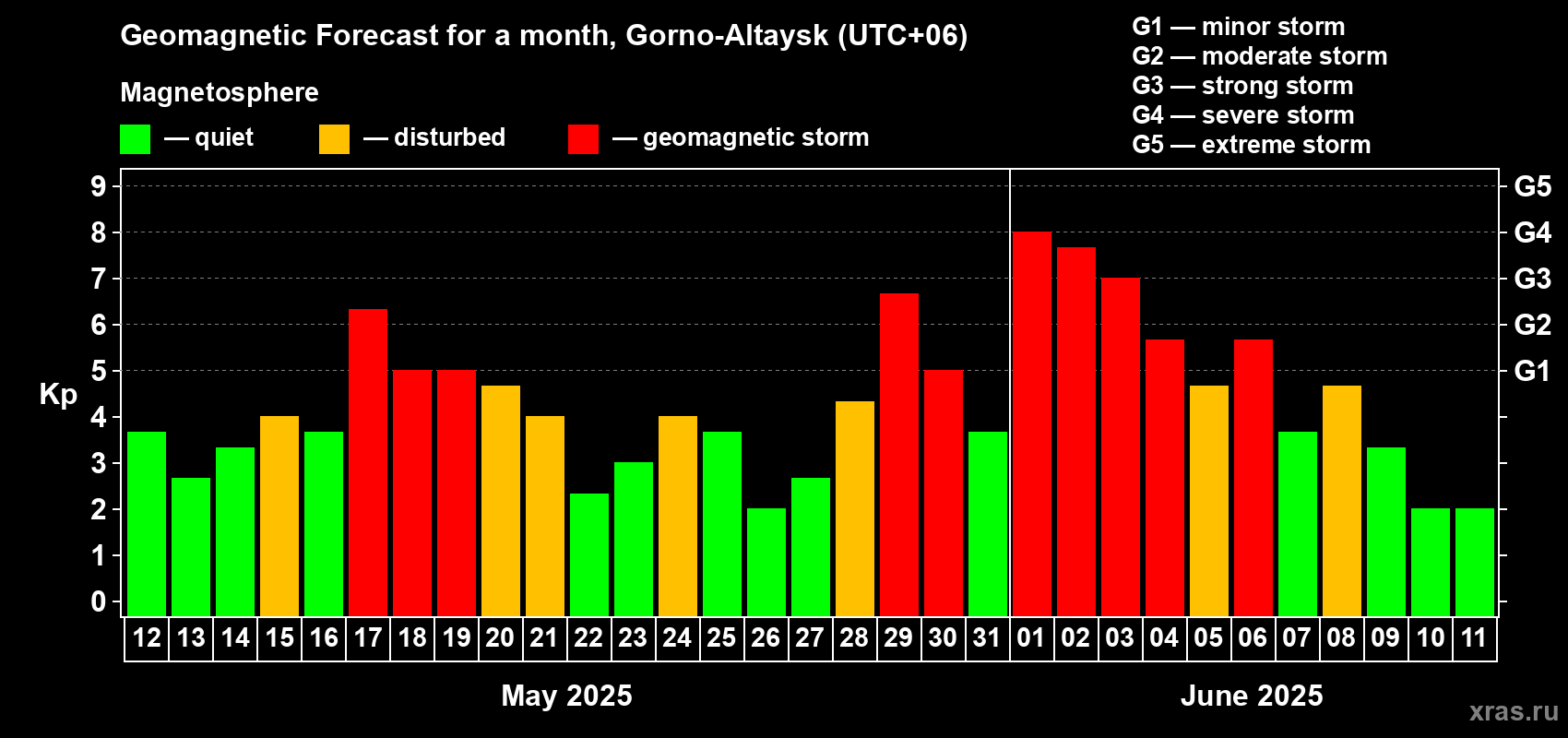 Geomagnetic Forecast for a month, Gorno-Altaysk (UTC+06)

Magnetosphere

— quiet — disturbed — geomagnetic storm

G1 — minor storm
G2 — moderate storm
G3 — strong storm
G4 — severe storm
G5 — extreme storm

Kp

9
8
7
6
5
4
3
2
1
0

G5
G4
G3
G2
G1

12 13 14 15 16 17 18 19 20 21 22 23 24 25 26 27 28 29 30 31 01 02 03 04 05 06 07 08 09 10 11

May 2025

June 2025

xras.ru